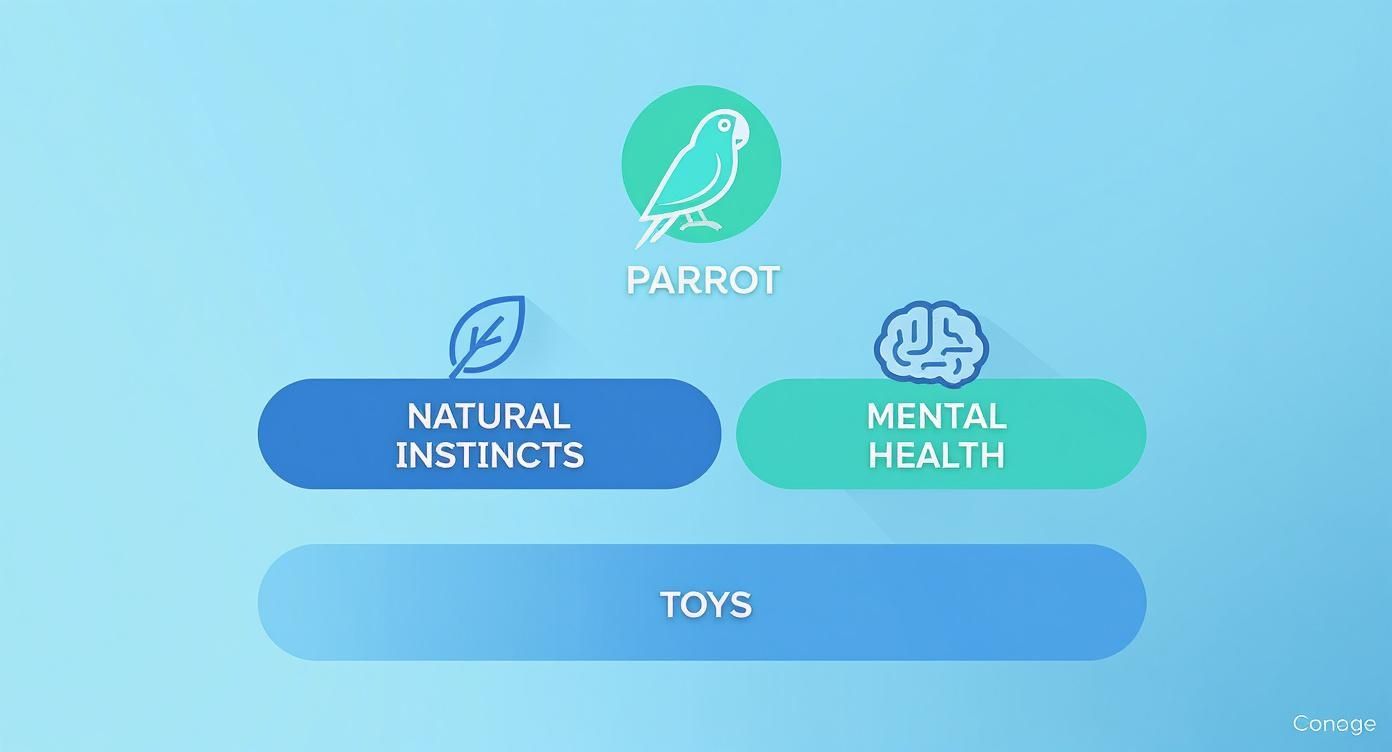 PARROT

NATURAL INSTINCTS

MENTAL HEALTH

TOYS

Conoge